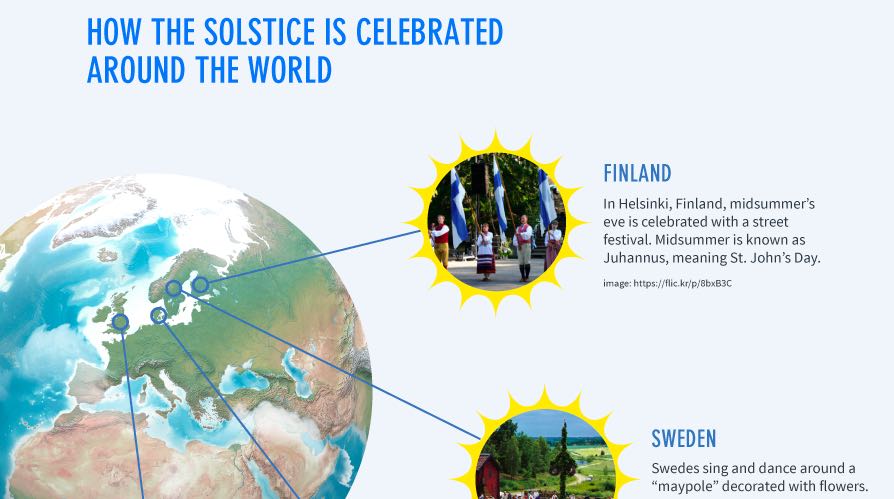 HOW THE SOLSTICE IS CELEBRATED AROUND THE WORLD

FINLAND

In Helsinki, Finland, midsummer's eve is celebrated with a street festival. Midsummer is known as Juhannus, meaning St. John's Day.

image: https://flic.kr/p/8bxB3C

SWEDEN

Swedes sing and dance around a "maypole" decorated with flowers.